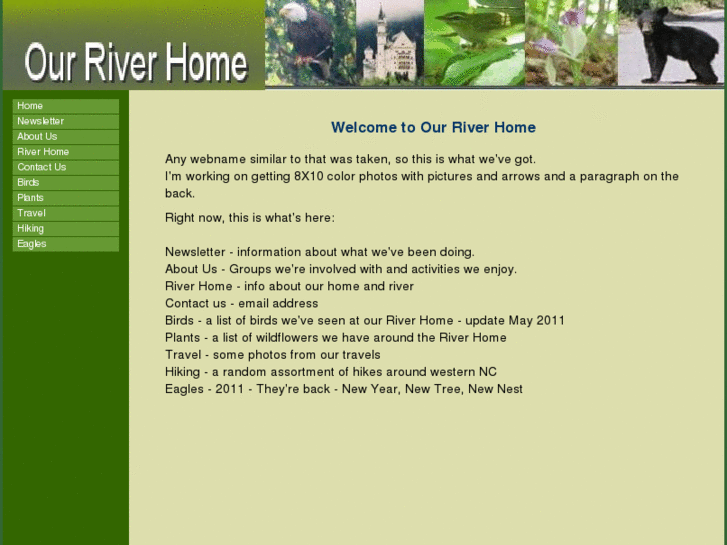 Our River Home

Home
Newsletter
About Us
River Home
Contact Us
Birds
Plants
Travel
Hiking
Eagles

Welcome to Our River Home

Any webname similar to that was taken, so this is what we've got.
I'm working on getting 8X10 color photos with pictures and arrows and a paragraph on the back.

Right now, this is what's here:

Newsletter - information about what we've been doing.
About Us - Groups we're involved with and activities we enjoy.
River Home - info about our home and river
Contact us - email address
Birds - a list of birds we've seen at our River Home - update May 2011
Plants - a list of wildflowers we have around the River Home
Travel - some photos from our travels
Hiking - a random assortment of hikes around western NC
Eagles - 2011 - They're back - New Year, New Tree, New Nest